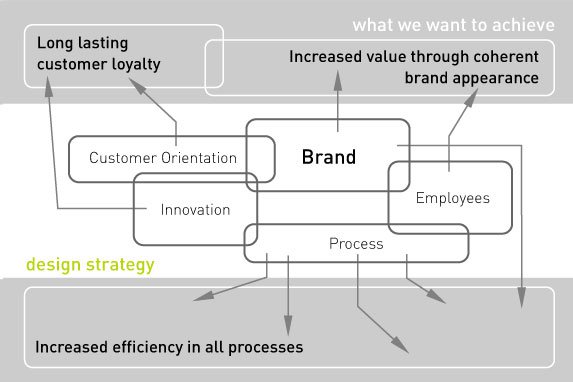 what we want to achieve

Long lasting customer loyalty

Increased value through coherent brand appearance

Customer Orientation

Brand

Innovation

Employees

Process

design strategy

Increased efficiency in all processes